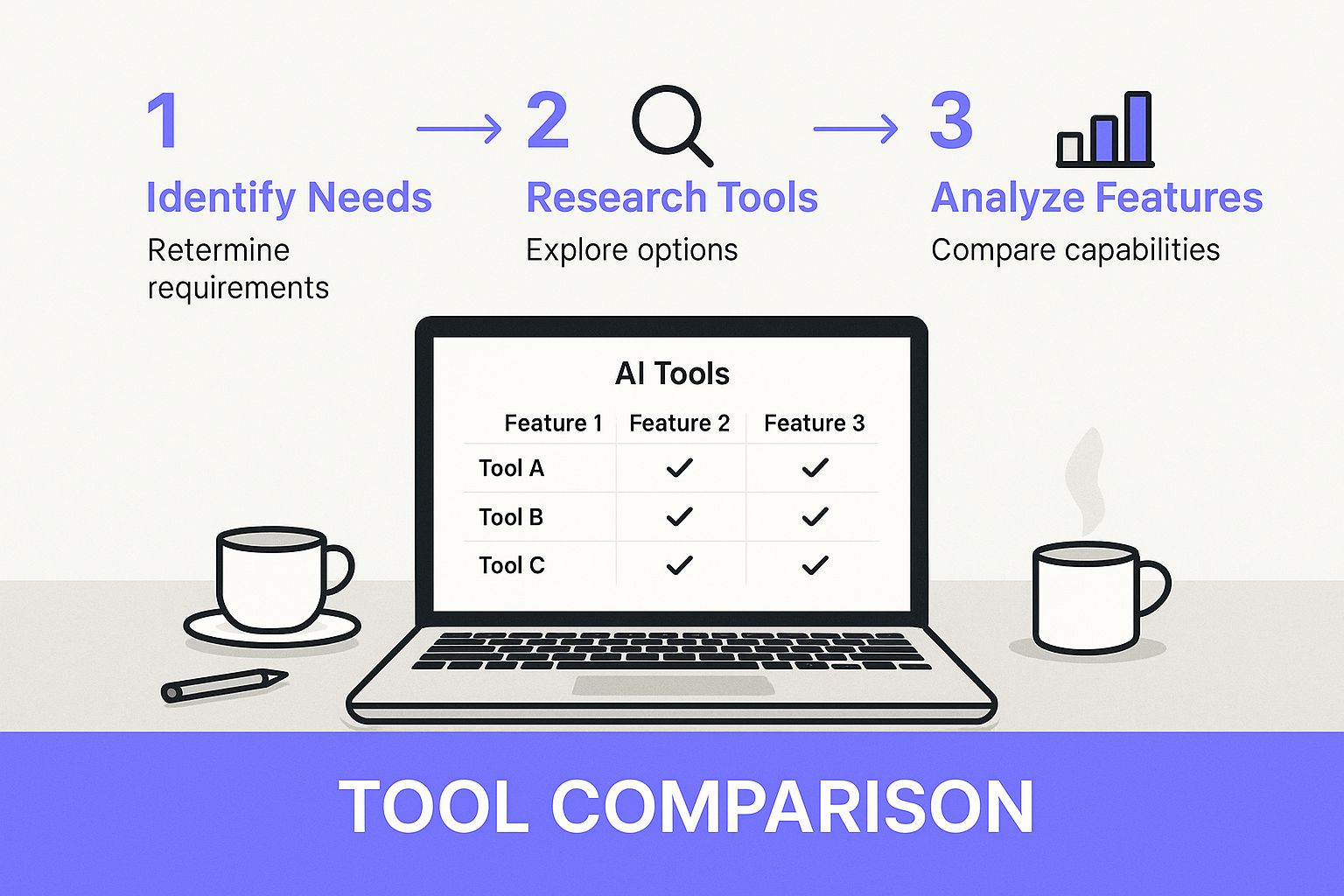 1
Identify Needs
Retermine requirements

2
Research Tools
Explore options

3
Analyze Features
Compare capabilities

AI Tools

| | Feature 1 | Feature 2 | Feature 3 |
|---|---|---|---|
| Tool A | | ✓ | ✓ |
| Tool B | | ✓ | ✓ |
| Tool C | | ✓ | ✓ |

TOOL COMPARISON